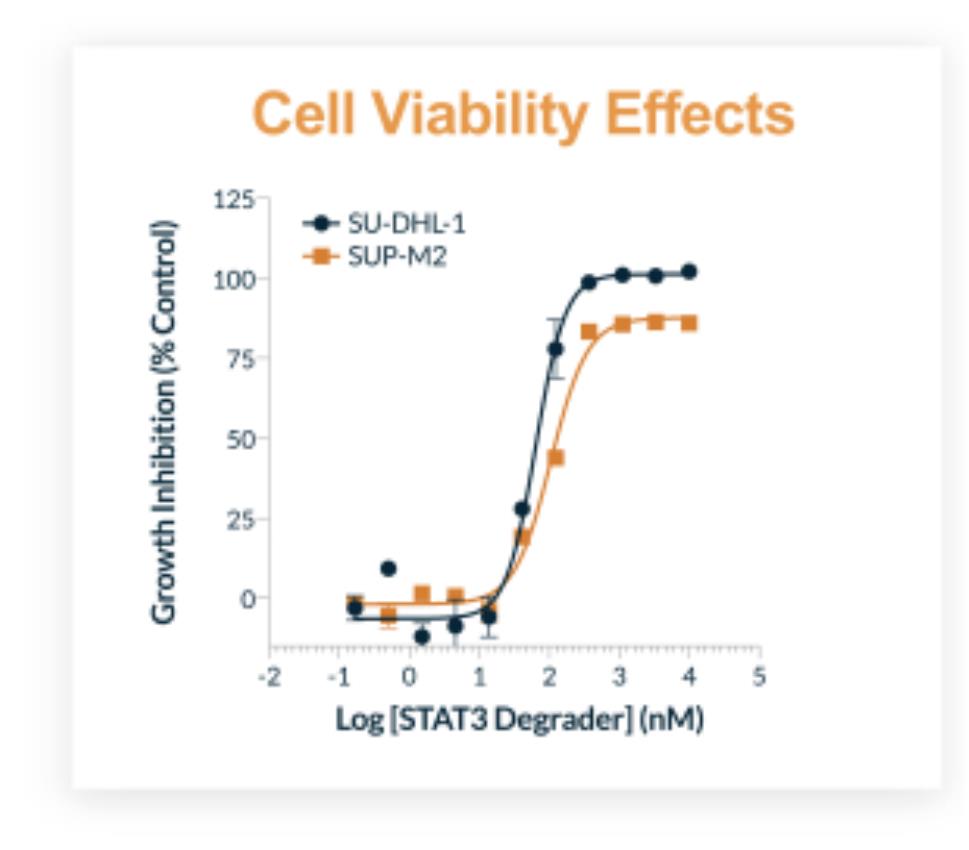 Cell Viability Effects

Growth Inhibition (% Control)

125
100
75
50
25
0

SU-DHL-1
SUP-M2

-2 -1 0 1 2 3 4 5

Log [STAT3 Degrader] (nM)